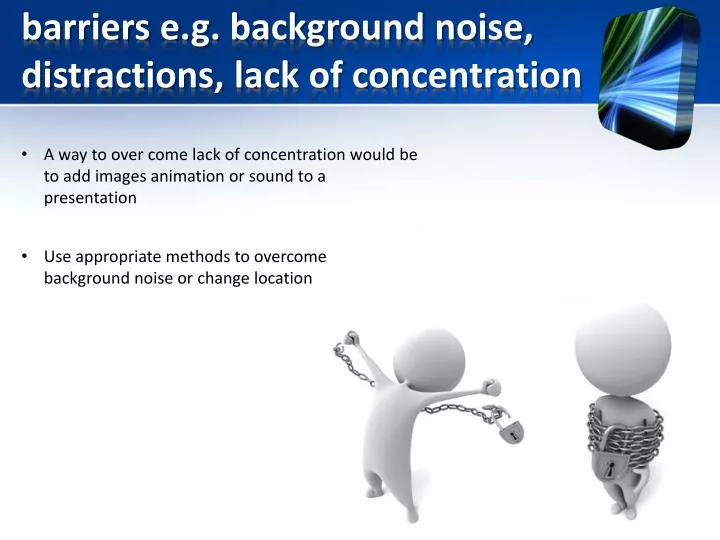 barriers e.g. background noise, distractions, lack of concentration

• A way to over come lack of concentration would be to add images animation or sound to a presentation

• Use appropriate methods to overcome background noise or change location